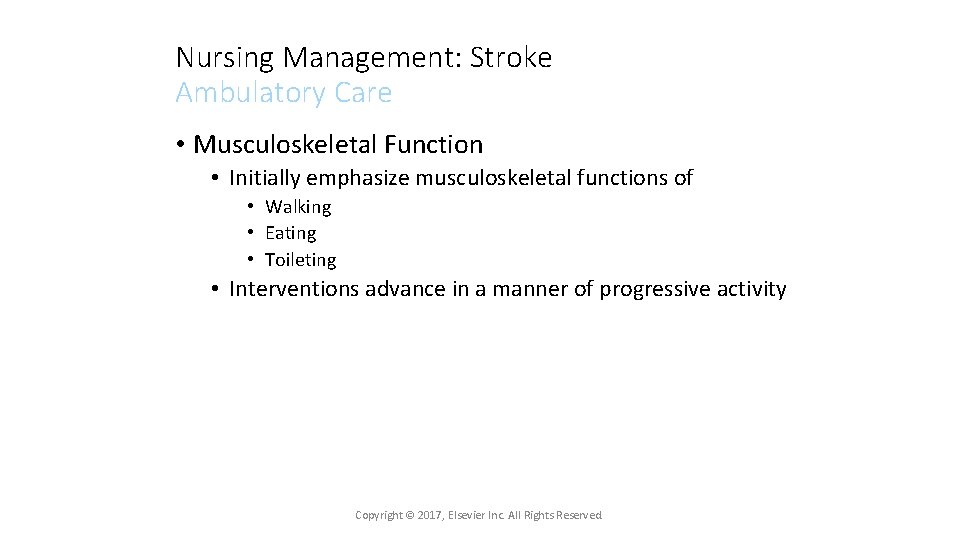 Nursing Management: Stroke
Ambulatory Care

• Musculoskeletal Function
  • Initially emphasize musculoskeletal functions of
    • Walking
    • Eating
    • Toileting
  • Interventions advance in a manner of progressive activity

Copyright © 2017, Elsevier Inc. All Rights Reserved.